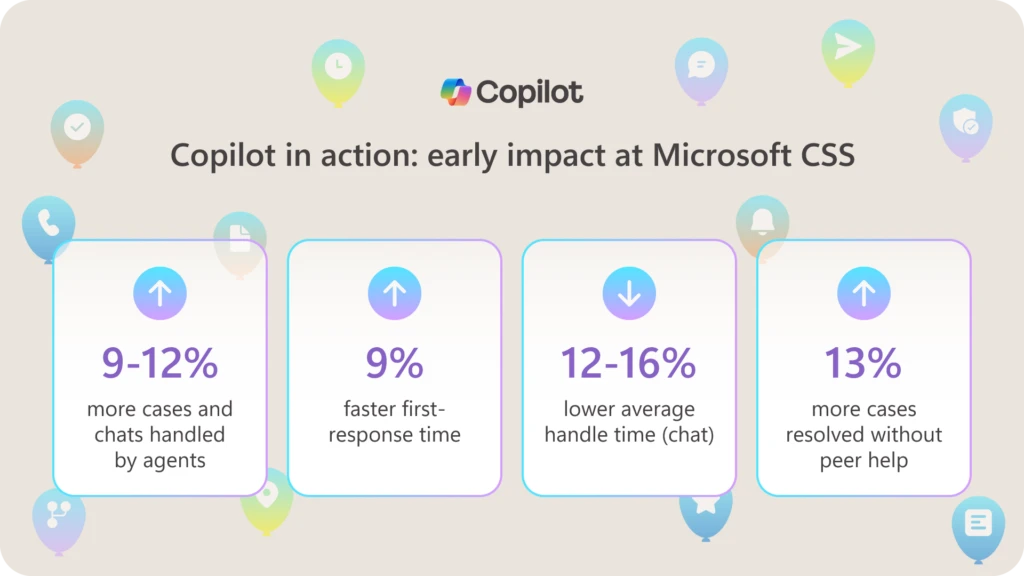 Copilot

Copilot in action: early impact at Microsoft CSS

9-12%
more cases and chats handled by agents

9%
faster first-response time

12-16%
lower average handle time (chat)

13%
more cases resolved without peer help